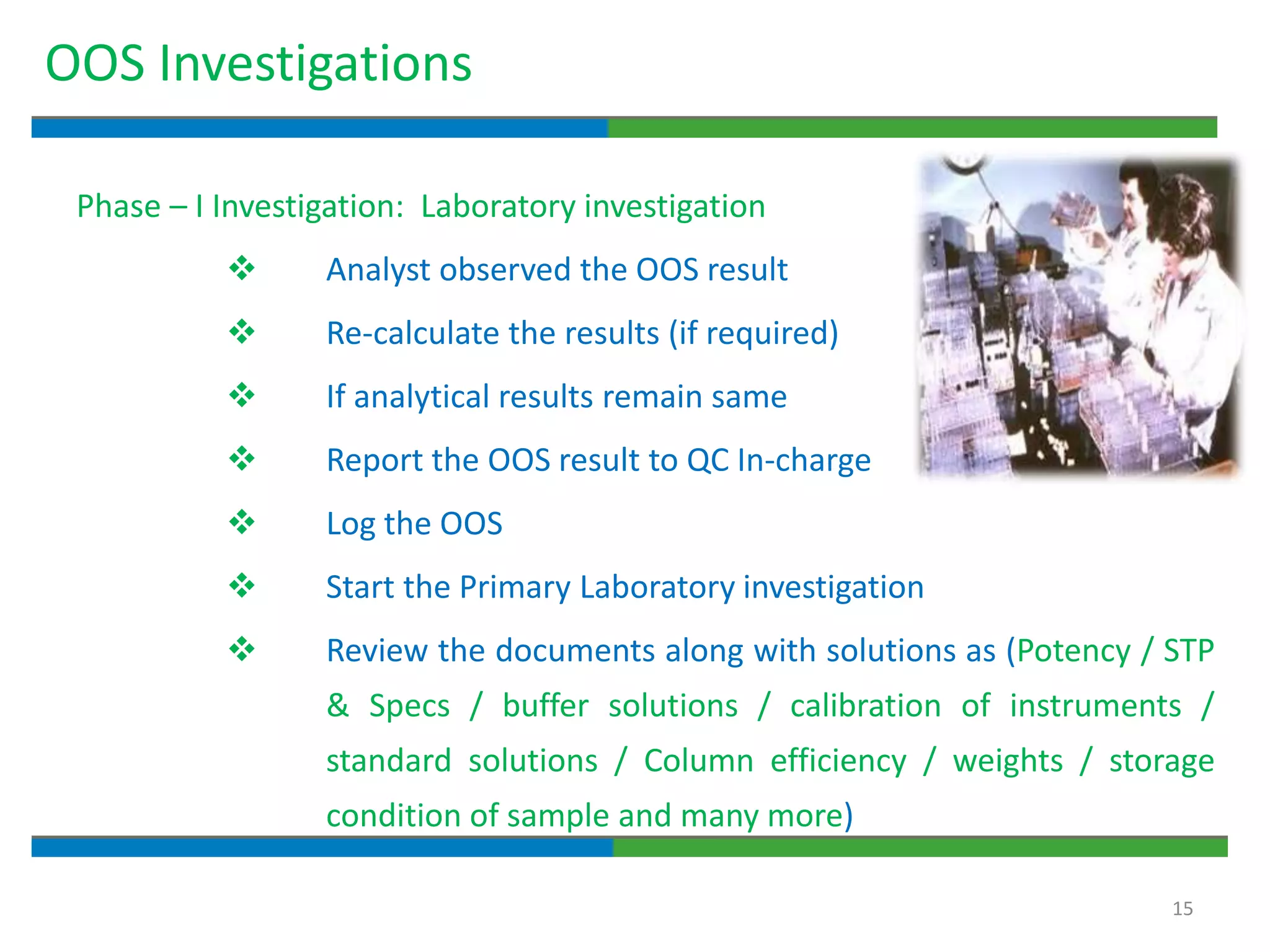 OOS Investigations

Phase – I Investigation: Laboratory investigation

❖ Analyst observed the OOS result

❖ Re-calculate the results (if required)

❖ If analytical results remain same

❖ Report the OOS result to QC In-charge

❖ Log the OOS

❖ Start the Primary Laboratory investigation

❖ Review the documents along with solutions as (Potency / STP & Specs / buffer solutions / calibration of instruments / standard solutions / Column efficiency / weights / storage condition of sample and many more)

15